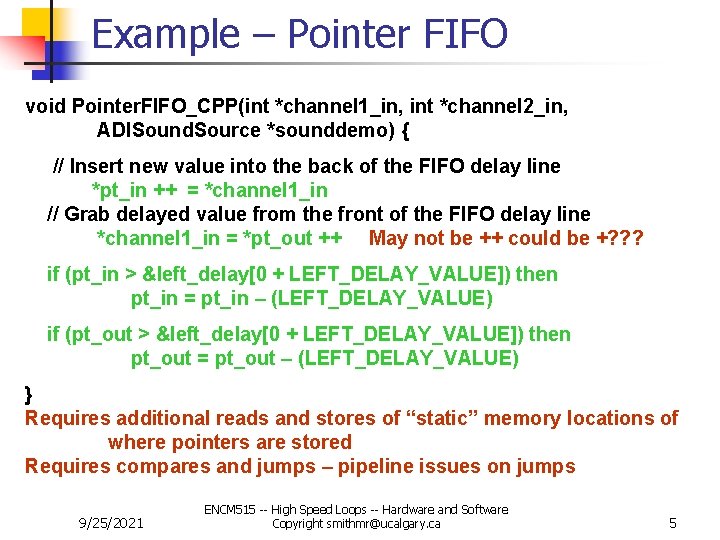 Example – Pointer FIFO

void PointerFIFO_CPP(int *channel1_in, int *channel2_in, ADISoundSource *sounddemo) {

// Insert new value into the back of the FIFO delay line
*pt_in ++ = *channel1_in
// Grab delayed value from the front of the FIFO delay line
*channel1_in = *pt_out ++ May not be ++ could be +???

if (pt_in > &left_delay[0 + LEFT_DELAY_VALUE]) then
pt_in = pt_in – (LEFT_DELAY_VALUE)

if (pt_out > &left_delay[0 + LEFT_DELAY_VALUE]) then
pt_out = pt_out – (LEFT_DELAY_VALUE)

}
Requires additional reads and stores of “static” memory locations of where pointers are stored
Requires compares and jumps – pipeline issues on jumps

9/25/2021
ENCM515 -- High Speed Loops -- Hardware and Software
Copyright smithmr@ucalgary.ca
5